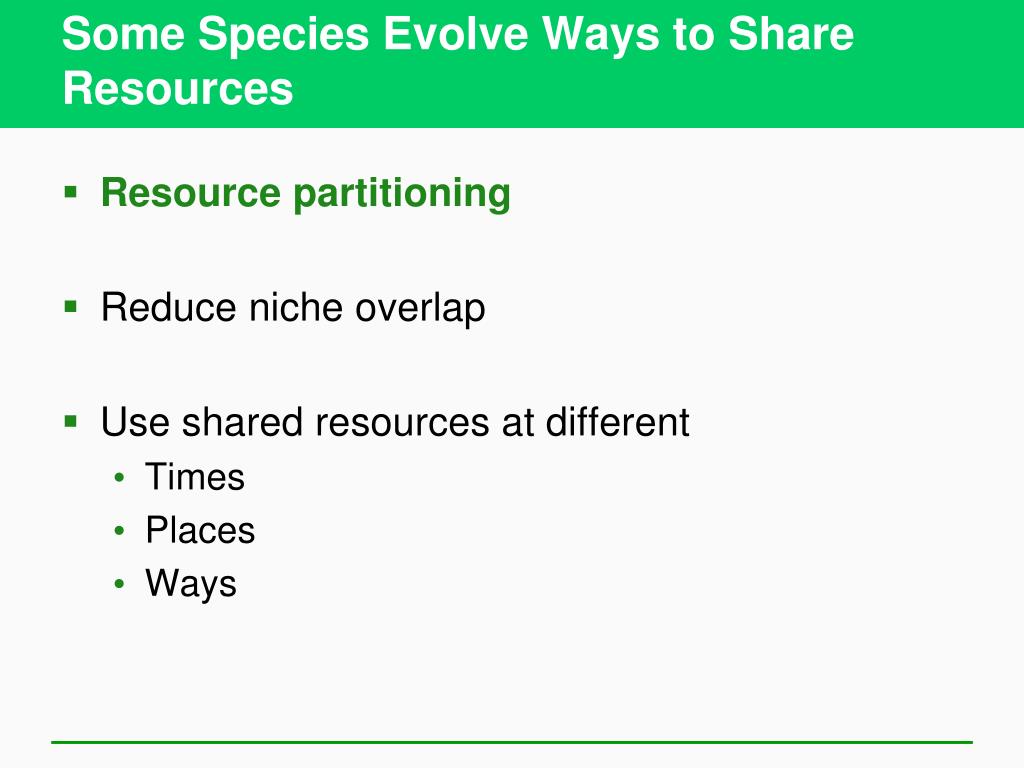 Some Species Evolve Ways to Share Resources

▪ Resource partitioning

▪ Reduce niche overlap

▪ Use shared resources at different
• Times
• Places
• Ways